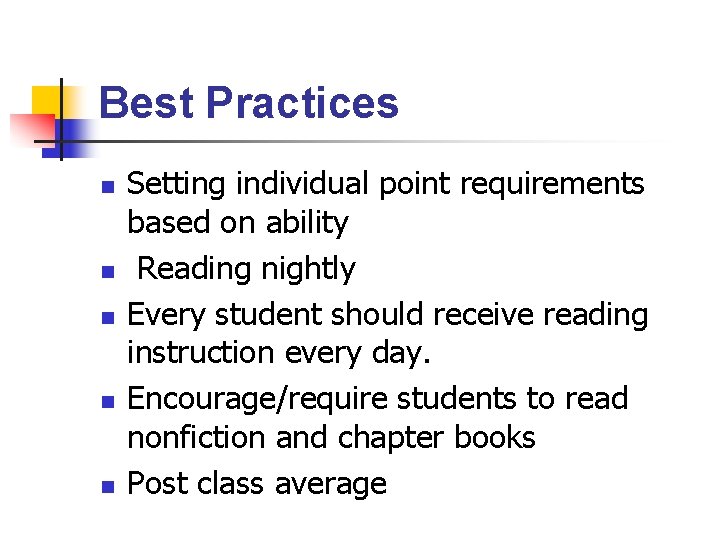 Best Practices

- Setting individual point requirements based on ability
- Reading nightly
- Every student should receive reading instruction every day.
- Encourage/require students to read nonfiction and chapter books
- Post class average